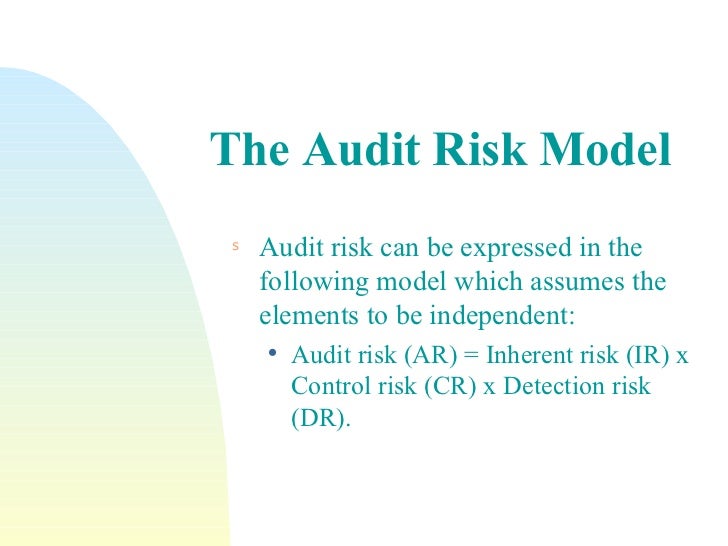 The Audit Risk Model

s Audit risk can be expressed in the following model which assumes the elements to be independent:

• Audit risk (AR) = Inherent risk (IR) x Control risk (CR) x Detection risk (DR).